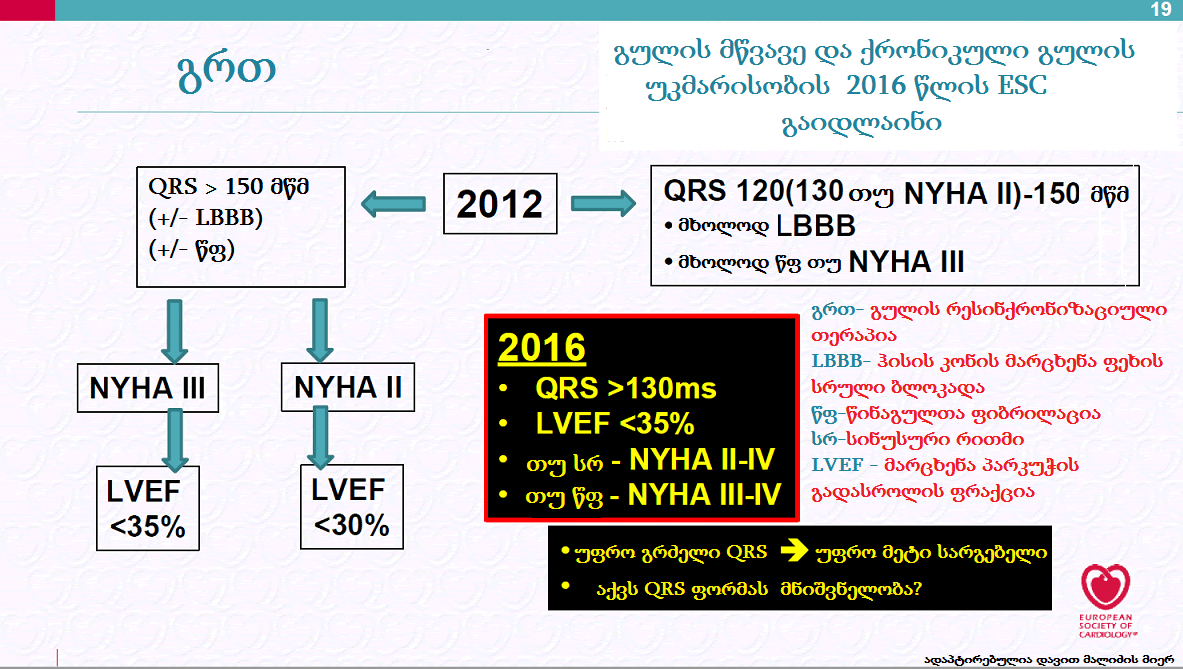 19

გრთ

გულის მწვავე და ქრონიკული გულის უკმარისობის 2016 წლის ESC გაიდლაინი

QRS > 150 მწმ
(+/- LBBB)
(+/- წფ)

2012

QRS 120(130 თუ NYHA II)-150 მწმ
• მხოლოდ LBBB
• მხოლოდ წფ თუ NYHA III

NYHA III

NYHA II

LVEF <35%

LVEF <30%

2016
• QRS >130ms
• LVEF <35%
• თუ სრ - NYHA II-IV
• თუ წფ - NYHA III-IV

გრთ- გულის რესინქრონიზაციული თერაპია
LBBB- ჰისის კონის მარცხენა ფეხის სრული ბლოკადა
წფ-წინაგულთა ფიბრილაცია
სრ-სინუსური რითმი
LVEF - მარცხენა პარკუჭის გადასროლის ფრაქცია

• უფრო გრძელი QRS → უფრო მეტი სარგებელი
• აქვს QRS ფორმას მნიშვნელობა?

EUROPEAN SOCIETY OF CARDIOLOGY®

ადაპტირებულია დავით მალიძის მიერ